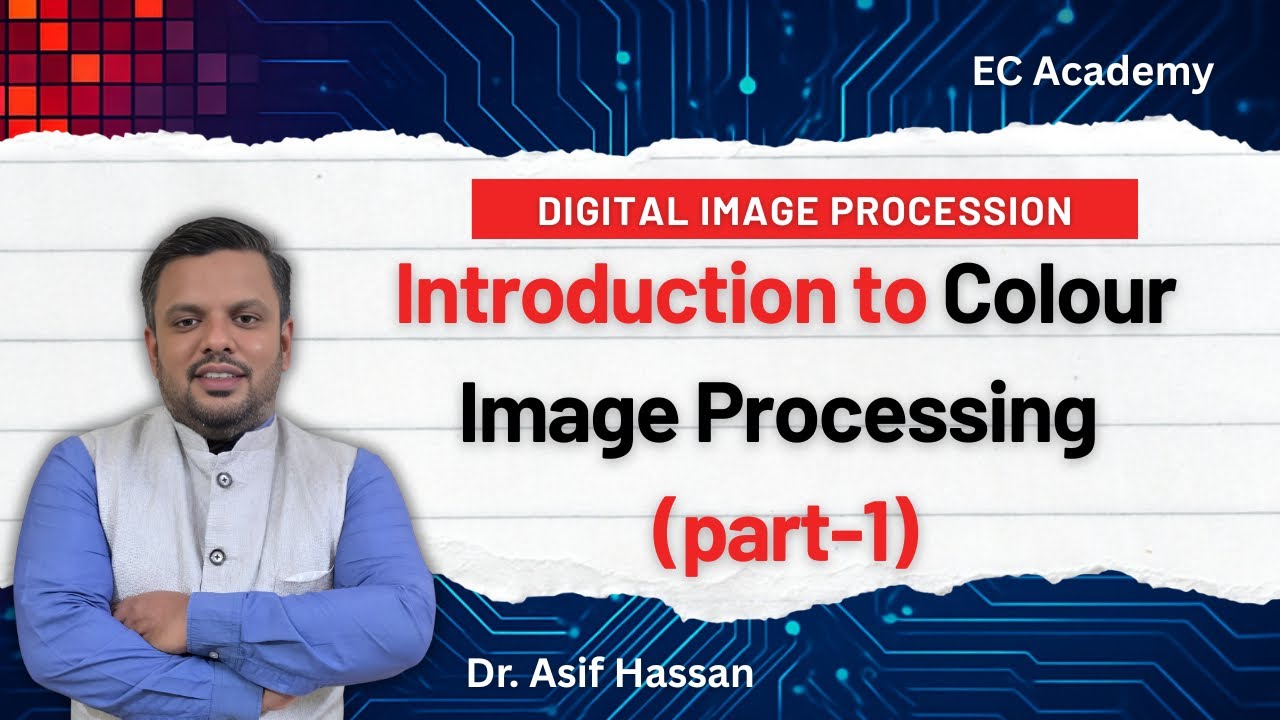 EC Academy

DIGITAL IMAGE PROCESSION

Introduction to Colour Image Processing (part-1)

Dr. Asif Hassan